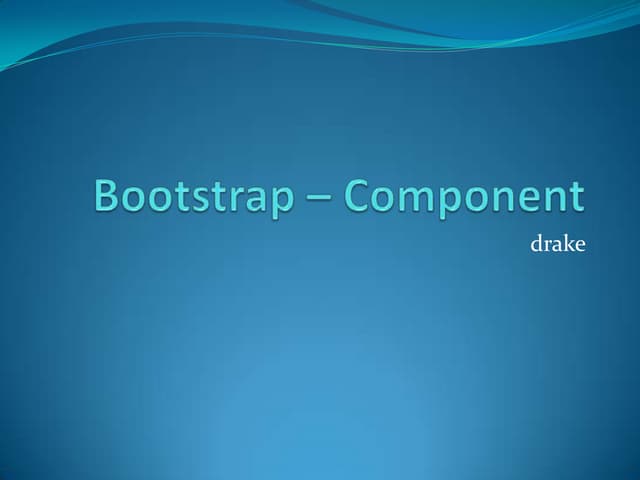 Bootstrap – Component

drake